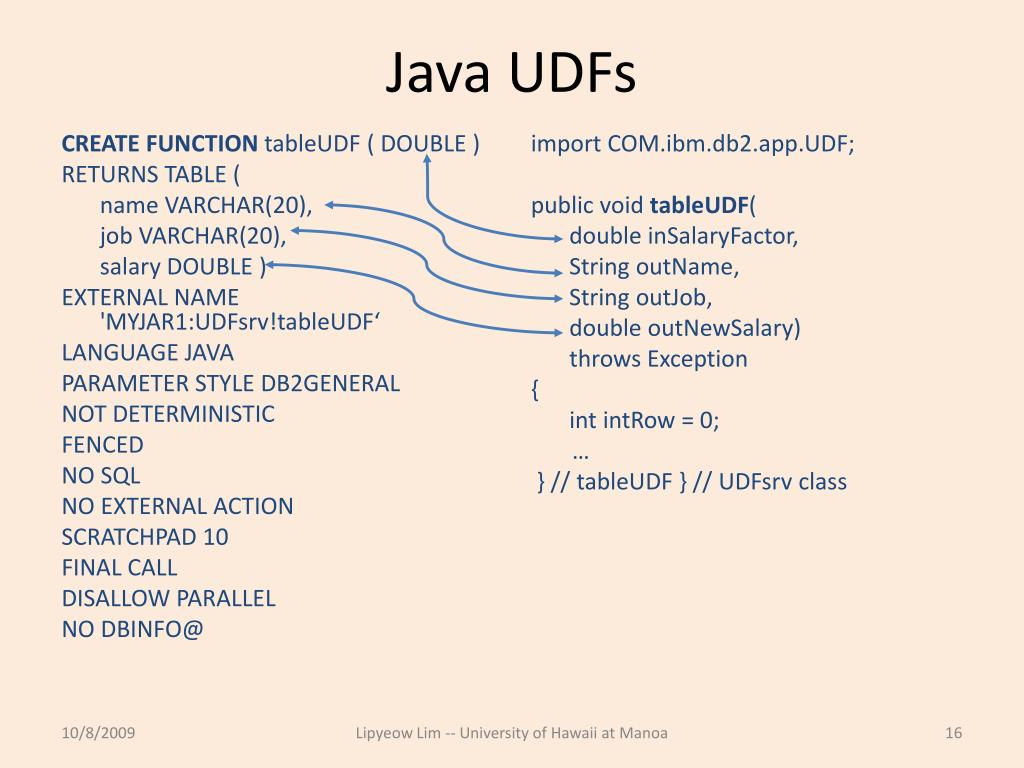 Java UDFs

CREATE FUNCTION tableUDF ( DOUBLE )
RETURNS TABLE (
name VARCHAR(20),
job VARCHAR(20),
salary DOUBLE )
EXTERNAL NAME
'MYJAR1:UDFsrv!tableUDF‘
LANGUAGE JAVA
PARAMETER STYLE DB2GENERAL
NOT DETERMINISTIC
FENCED
NO SQL
NO EXTERNAL ACTION
SCRATCHPAD 10
FINAL CALL
DISALLOW PARALLEL
NO DBINFO@

import COM.ibm.db2.app.UDF;

public void tableUDF(
double inSalaryFactor,
String outName,
String outJob,
double outNewSalary)
throws Exception
{
int intRow = 0;
…
} // tableUDF } // UDFsrv class

10/8/2009

Lipyeow Lim -- University of Hawaii at Manoa

16